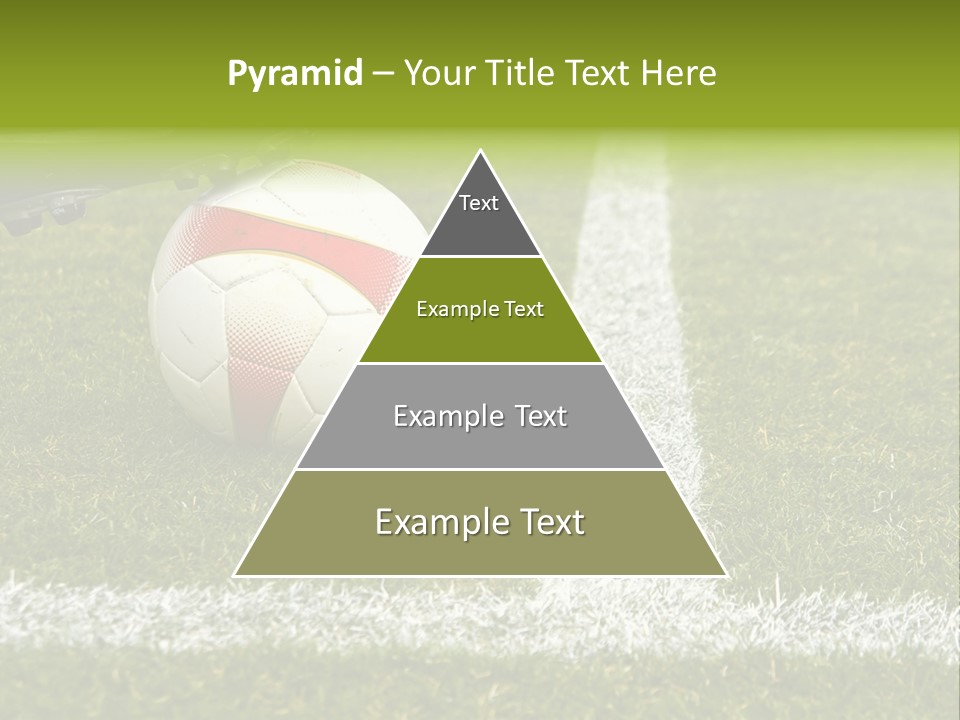 Pyramid – Your Title Text Here

Text

Example Text

Example Text

Example Text